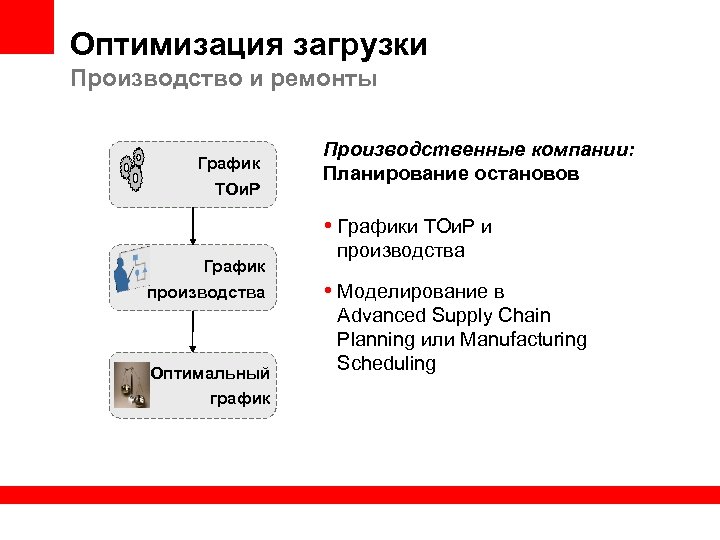 Оптимизация загрузки
Производство и ремонты

График ТОиР

График производства

Оптимальный график

Производственные компании:
Планирование остановов

• Графики ТОиР и производства

• Моделирование в Advanced Supply Chain Planning или Manufacturing Scheduling